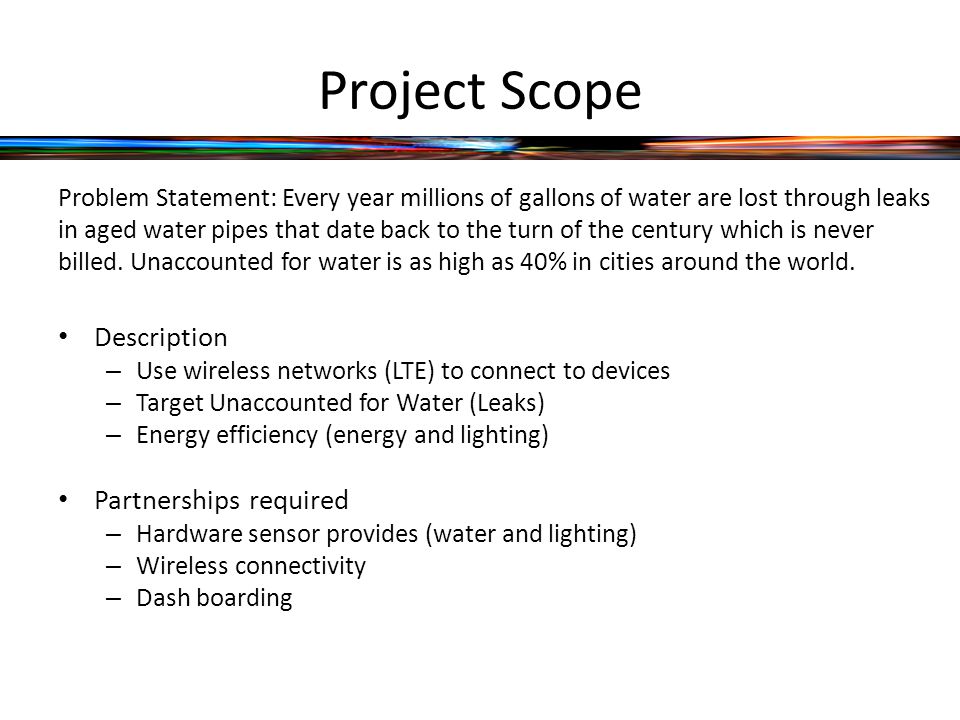 Project Scope

Problem Statement: Every year millions of gallons of water are lost through leaks in aged water pipes that date back to the turn of the century which is never billed. Unaccounted for water is as high as 40% in cities around the world.

• Description
– Use wireless networks (LTE) to connect to devices
– Target Unaccounted for Water (Leaks)
– Energy efficiency (energy and lighting)

• Partnerships required
– Hardware sensor provides (water and lighting)
– Wireless connectivity
– Dash boarding